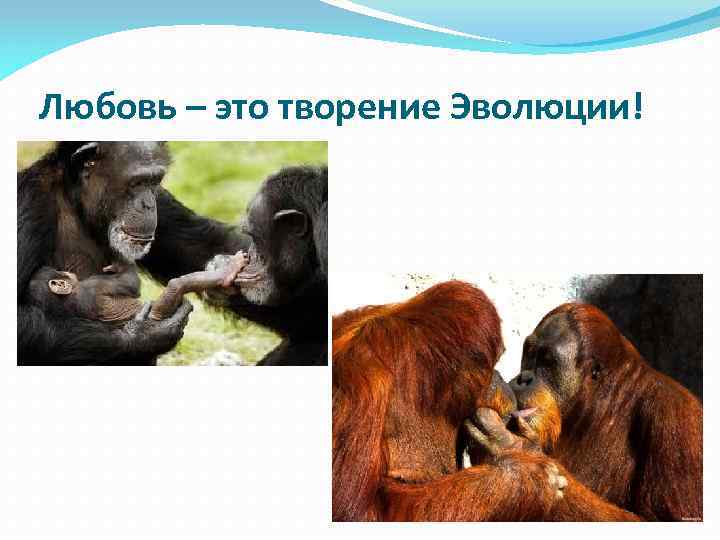 Любовь – это творение Эволюции!